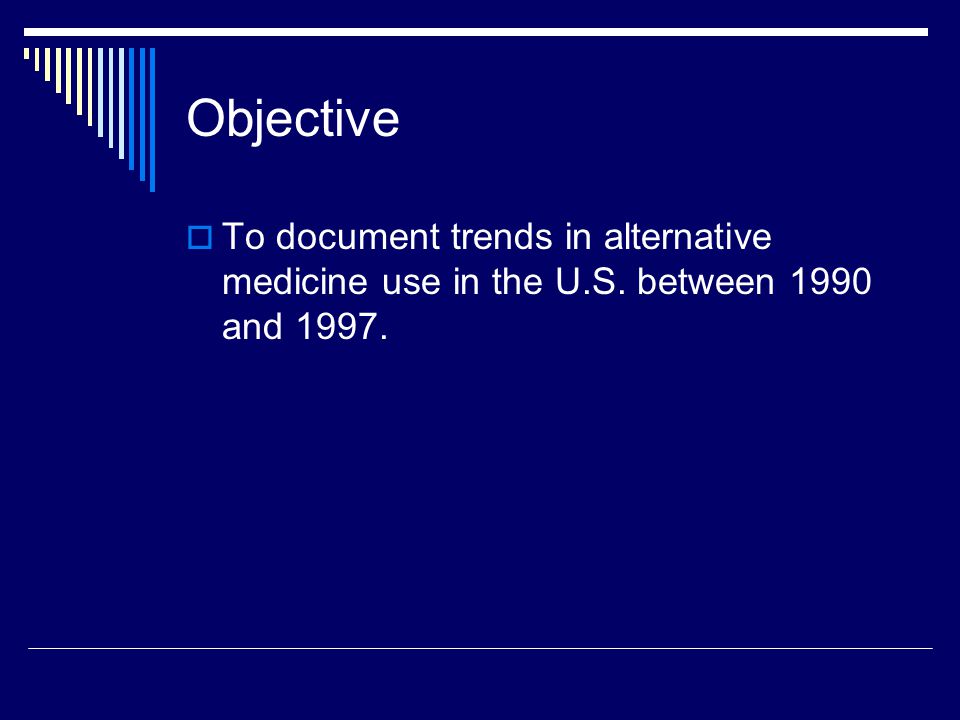 Objective

To document trends in alternative medicine use in the U.S. between 1990 and 1997.